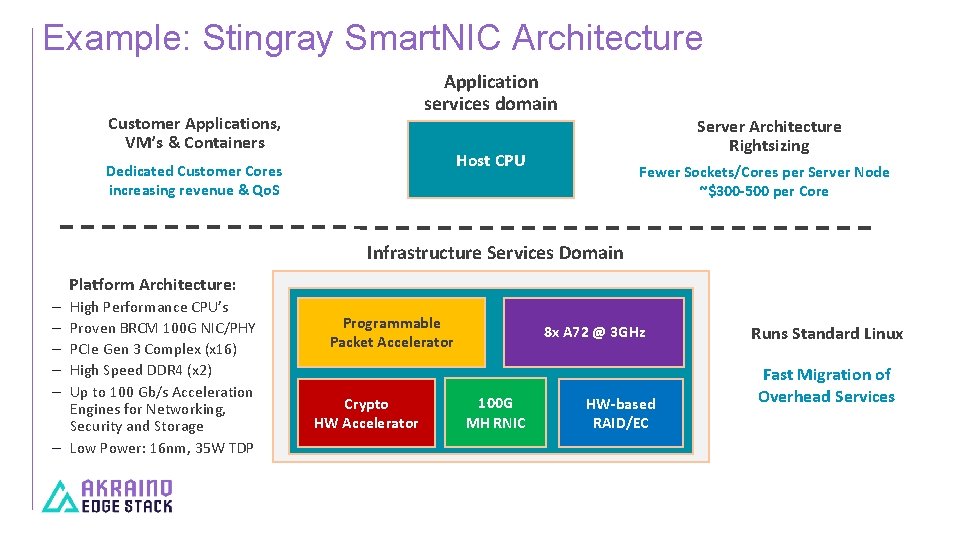 Example: Stingray SmartNIC Architecture

Application services domain

Customer Applications, VM's & Containers

Dedicated Customer Cores increasing revenue & QoS

Host CPU

Server Architecture Rightsizing

Fewer Sockets/Cores per Server Node ~$300-500 per Core

Infrastructure Services Domain

Platform Architecture:
– High Performance CPU's
– Proven BRCM 100G NIC/PHY
– PCIe Gen 3 Complex (x16)
– High Speed DDR4 (x2)
– Up to 100 Gb/s Acceleration Engines for Networking, Security and Storage
– Low Power: 16nm, 35W TDP

Programmable Packet Accelerator

8x A72 @ 3GHz

Crypto HW Accelerator

100G MH RNIC

HW-based RAID/EC

Runs Standard Linux

Fast Migration of Overhead Services

AKRAINO EDGE STACK